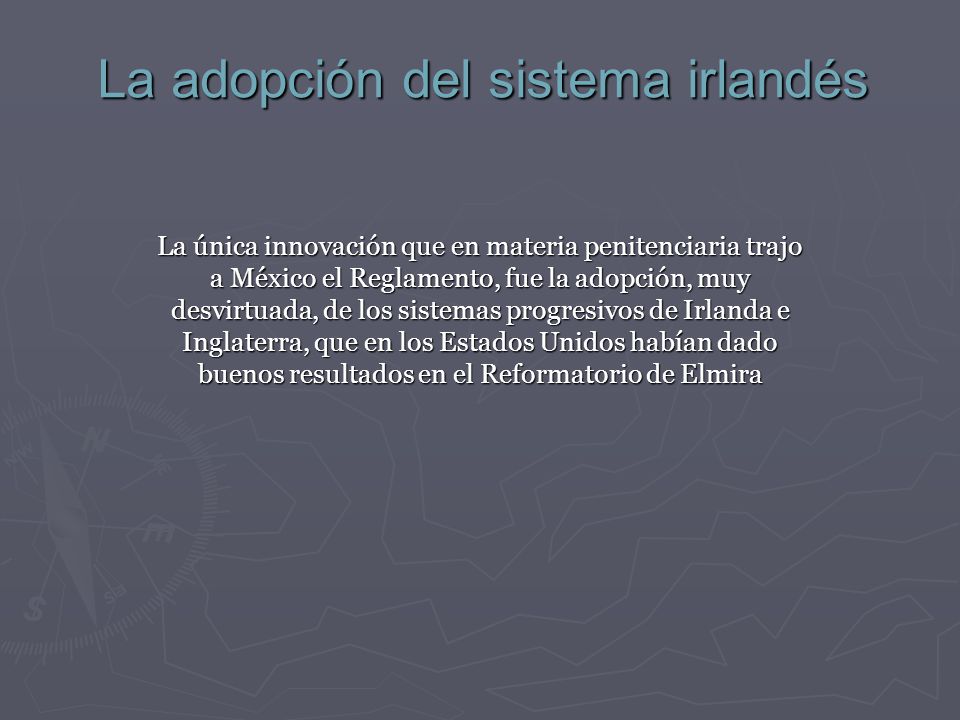 La adopción del sistema irlandés

La única innovación que en materia penitenciaria trajo a México el Reglamento, fue la adopción, muy desvirtuada, de los sistemas progresivos de Irlanda e Inglaterra, que en los Estados Unidos habían dado buenos resultados en el Reformatorio de Elmira